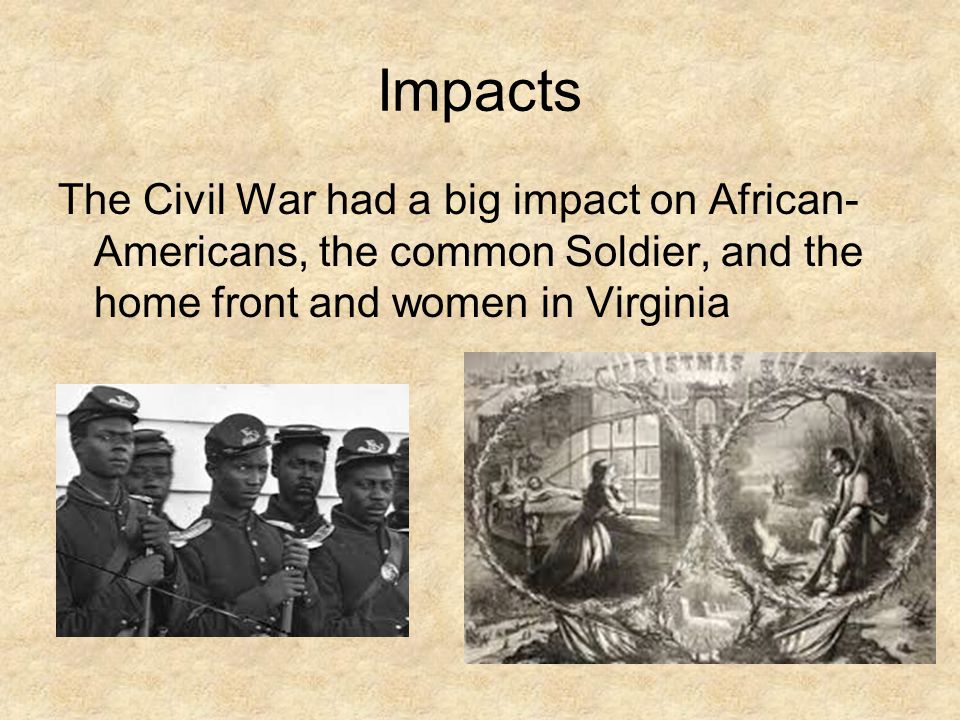 Impacts

The Civil War had a big impact on African-Americans, the common Soldier, and the home front and women in Virginia

CHRISTMAS EVE